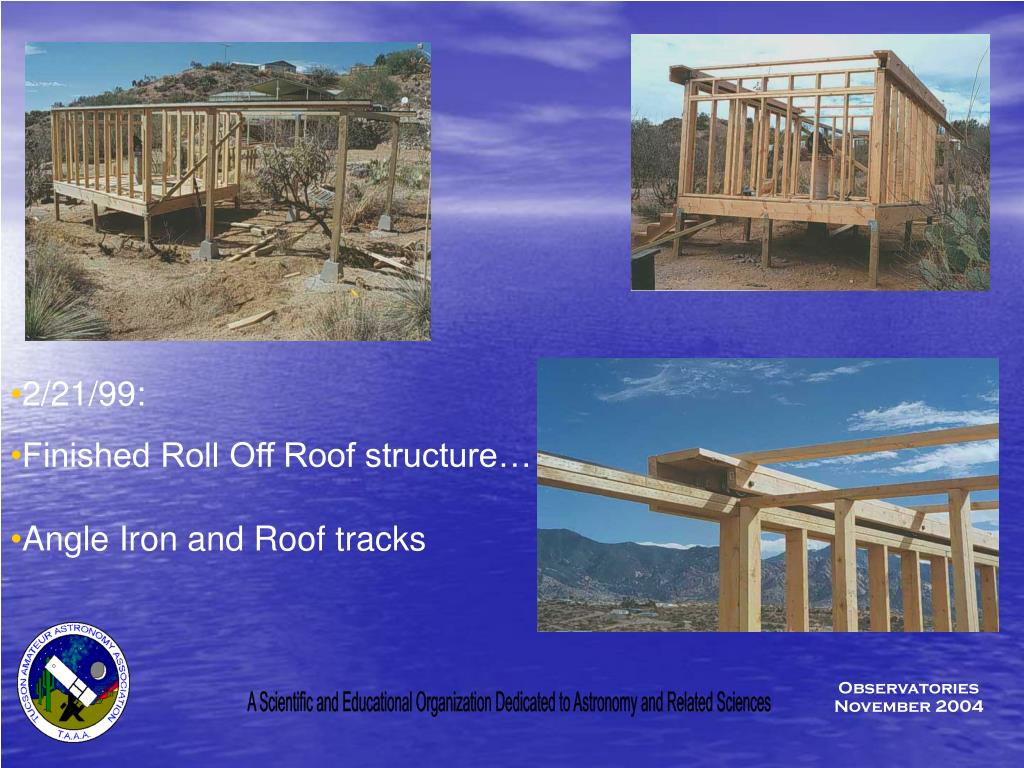 •2/21/99:

•Finished Roll Off Roof structure…

•Angle Iron and Roof tracks

TUCSON AMATEUR ASTRONOMY ASSOCIATION
T.A.A.A.

A Scientific and Educational Organization Dedicated to Astronomy and Related Sciences

Observatories
November 2004